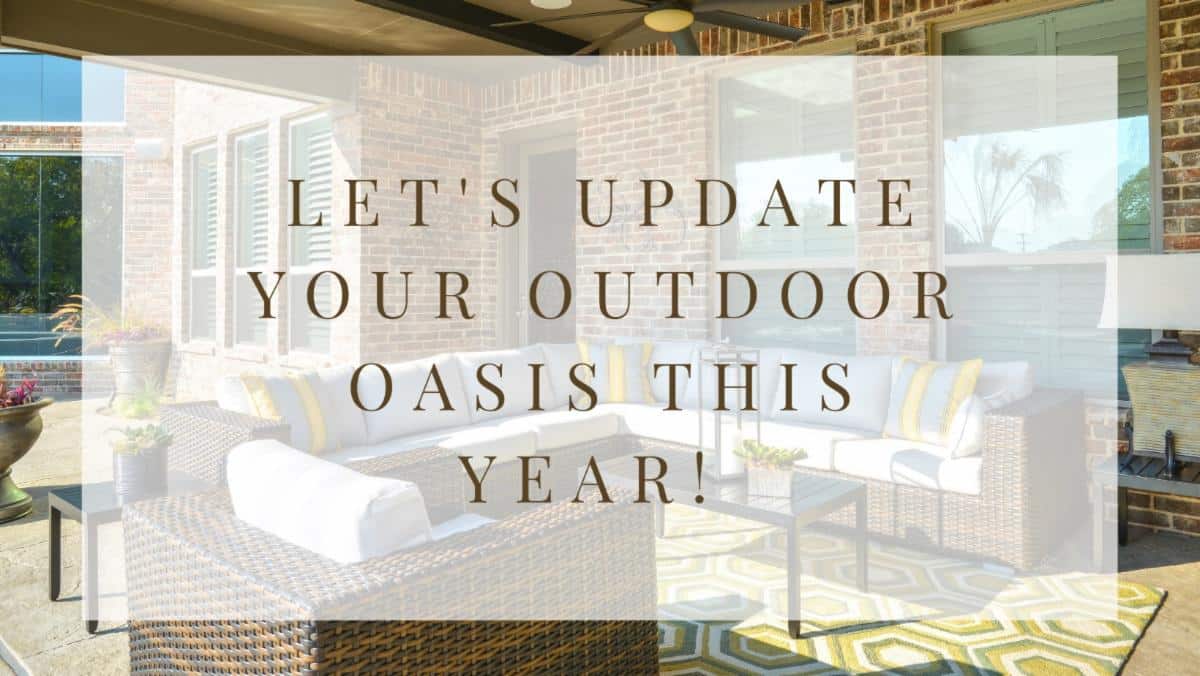 LET'S UPDATE YOUR OUTDOOR OASIS THIS YEAR!